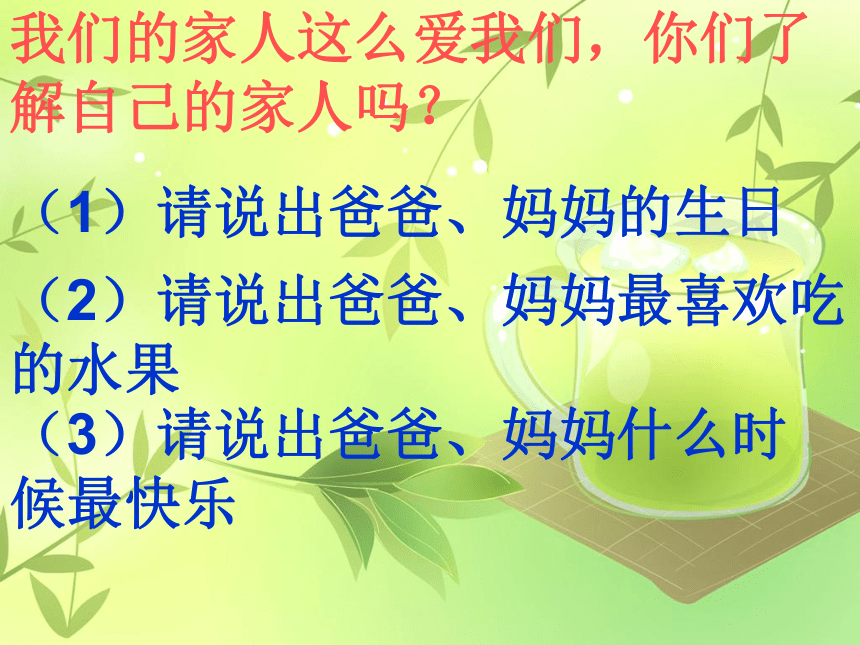 我们的家人这么爱我们，你们了解自己的家人吗？

（1）请说出爸爸、妈妈的生日

（2）请说出爸爸、妈妈最喜欢吃的水果

（3）请说出爸爸、妈妈什么时候最快乐